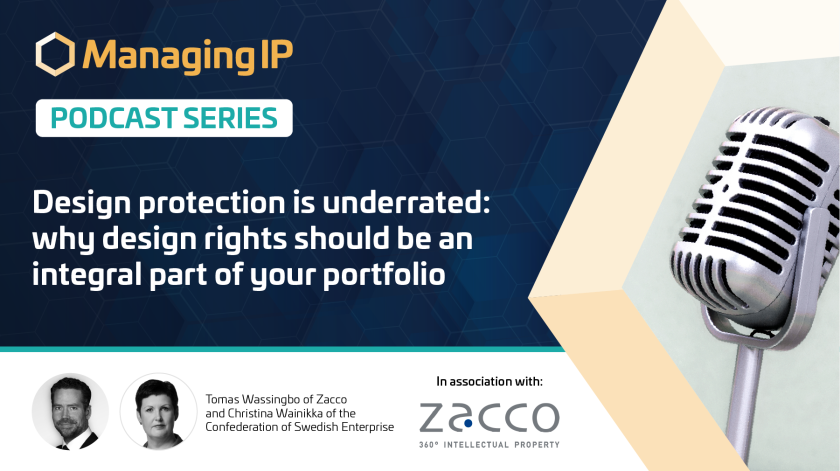 Managing IP

PODCAST SERIES

Design protection is underrated: why design rights should be an integral part of your portfolio

Tomas Wassingbo of Zacco and Christina Wainikka of the Confederation of Swedish Enterprise

In association with:

zacco

360° INTELLECTUAL PROPERTY